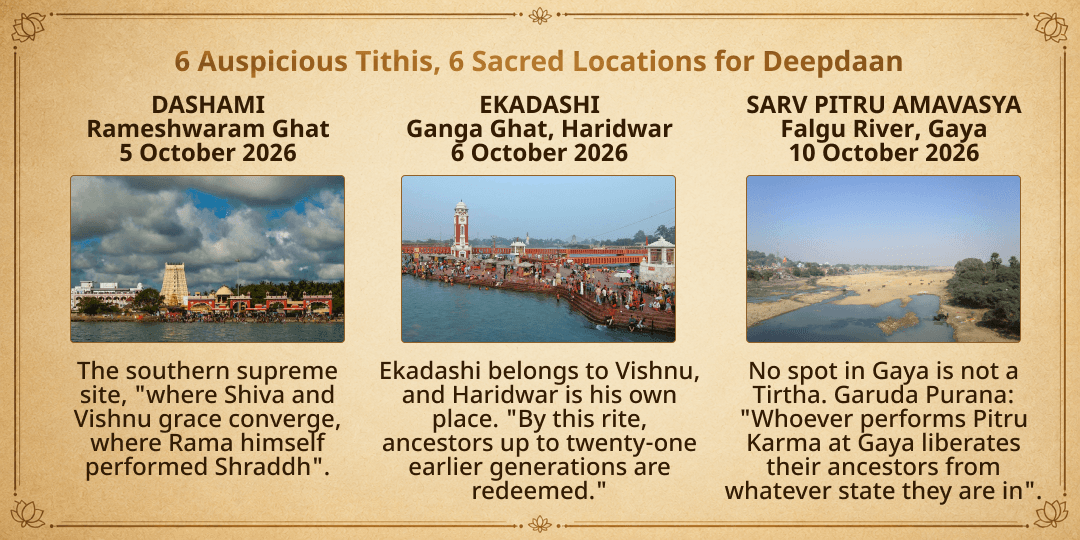 6 Auspicious Tithis, 6 Sacred Locations for Deepdaan

DASHAMI
Rameshwaram Ghat
5 October 2026

The southern supreme site, "where Shiva and Vishnu grace converge, where Rama himself performed Shraddh".

EKADASHI
Ganga Ghat, Haridwar
6 October 2026

Ekadashi belongs to Vishnu, and Haridwar is his own place. "By this rite, ancestors up to twenty-one earlier generations are redeemed."

SARV PITRU AMAVASYA
Falgu River, Gaya
10 October 2026

No spot in Gaya is not a Tirtha. Garuda Purana: "Whoever performs Pitru Karma at Gaya liberates their ancestors from whatever state they are in".